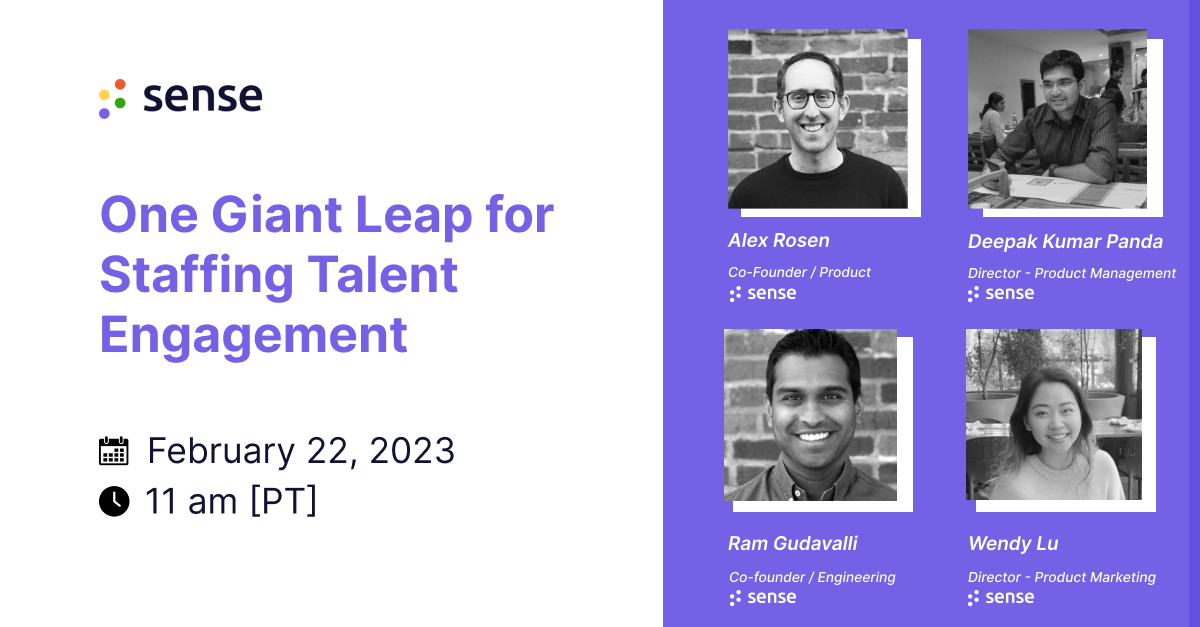 sense

One Giant Leap for Staffing Talent Engagement

February 22, 2023
11 am [PT]

Alex Rosen
Co-Founder / Product
sense

Deepak Kumar Panda
Director - Product Management
sense

Ram Gudavalli
Co-founder / Engineering
sense

Wendy Lu
Director - Product Marketing
sense